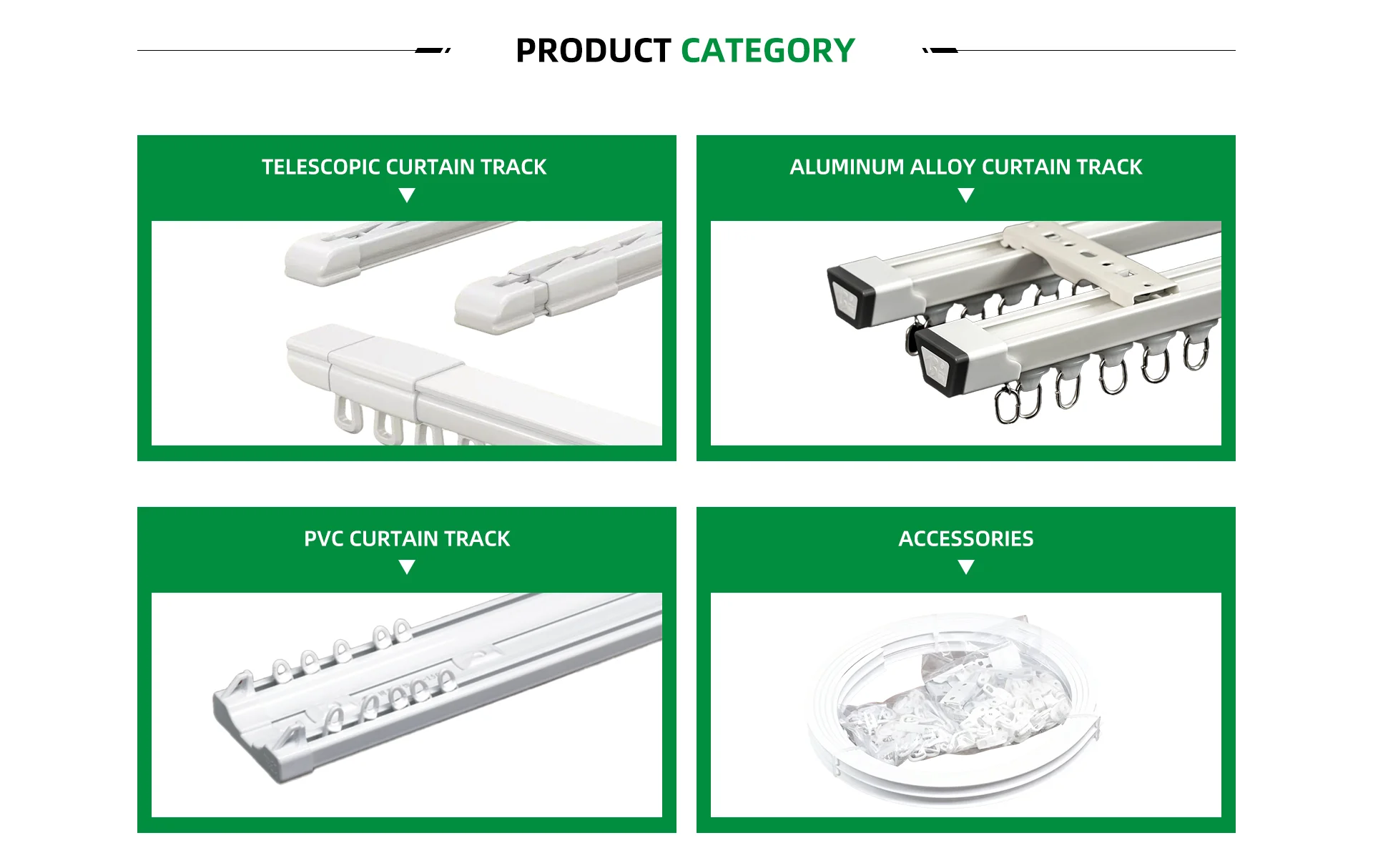 PRODUCT CATEGORY

TELESCOPIC CURTAIN TRACK

ALUMINUM ALLOY CURTAIN TRACK

PVC CURTAIN TRACK

ACCESSORIES